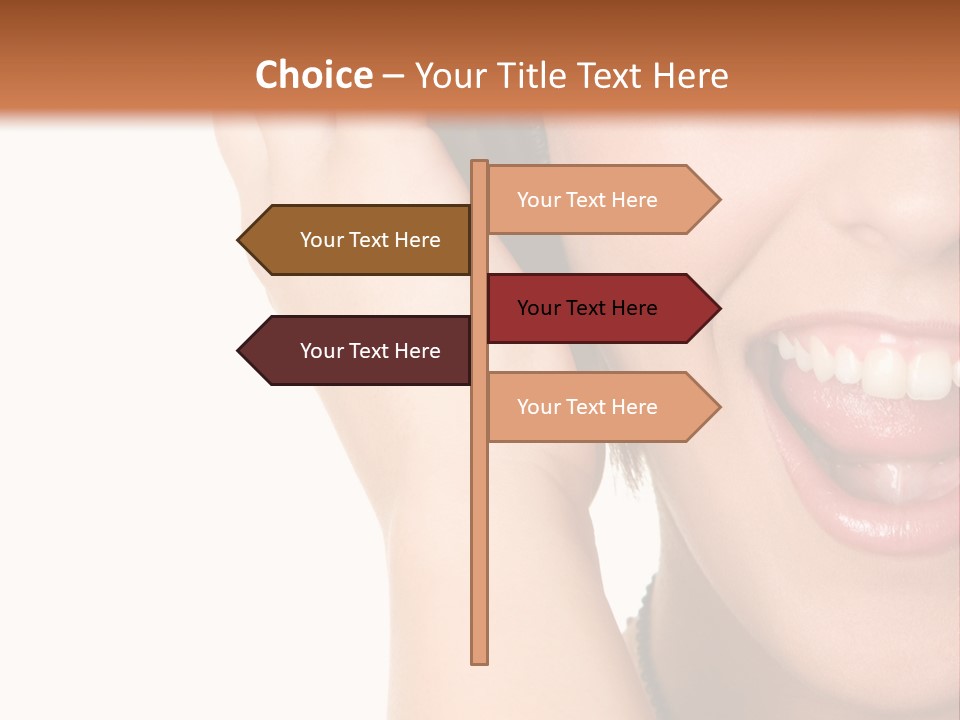 Choice – Your Title Text Here

Your Text Here

Your Text Here

Your Text Here

Your Text Here

Your Text Here